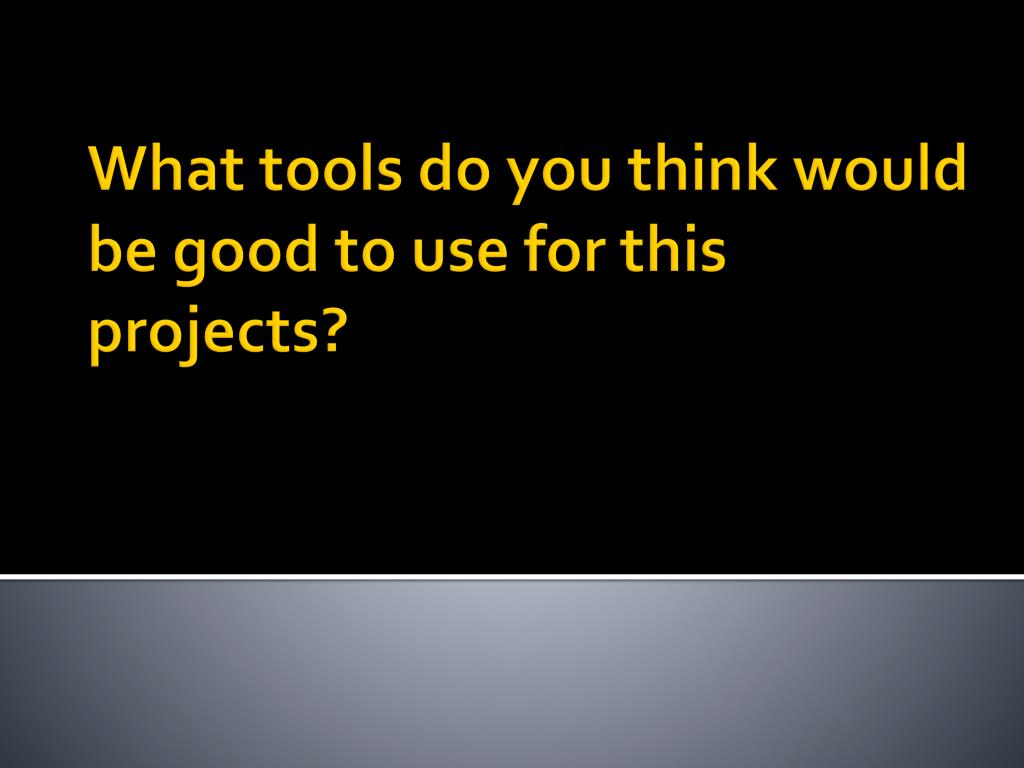 What tools do you think would be good to use for this projects?